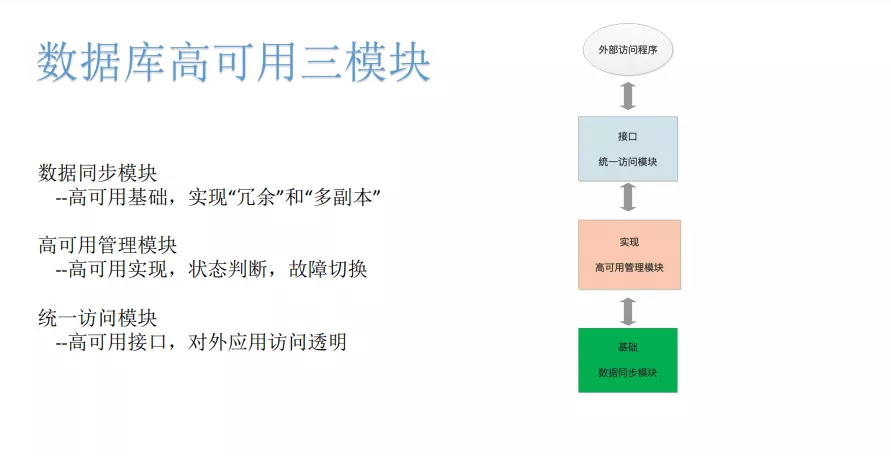 数据库高可用三模块

数据同步模块
--高可用基础，实现“冗余”和“多副本”

高可用管理模块
--高可用实现，状态判断，故障切换

统一访问模块
--高可用接口，对外应用访问透明

外部访问程序

接口
统一访问模块

实现
高可用管理模块

基础
数据同步模块